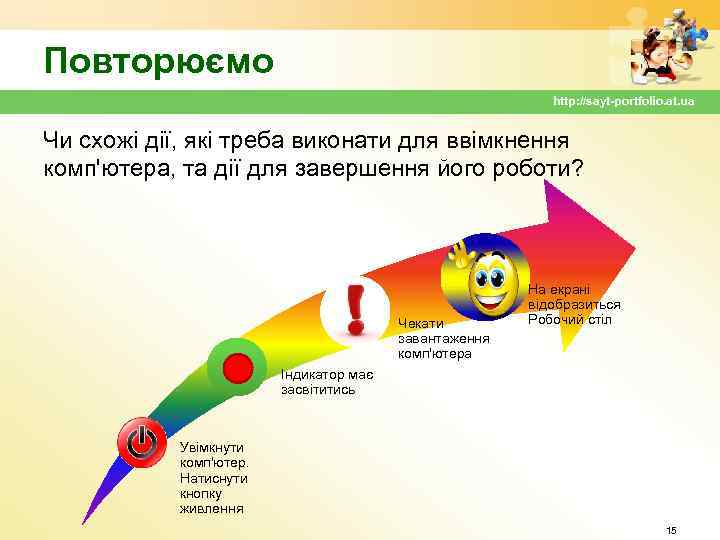 Повторюємо

http://sayt-portfolio.at.ua

Чи схожі дії, які треба виконати для ввімкнення комп'ютера, та дії для завершення його роботи?

Увімкнути комп'ютер. Натиснути кнопку живлення

Індикатор має засвітитись

Чекати завантаження комп'ютера

На екрані відобразиться Робочий стіл

15